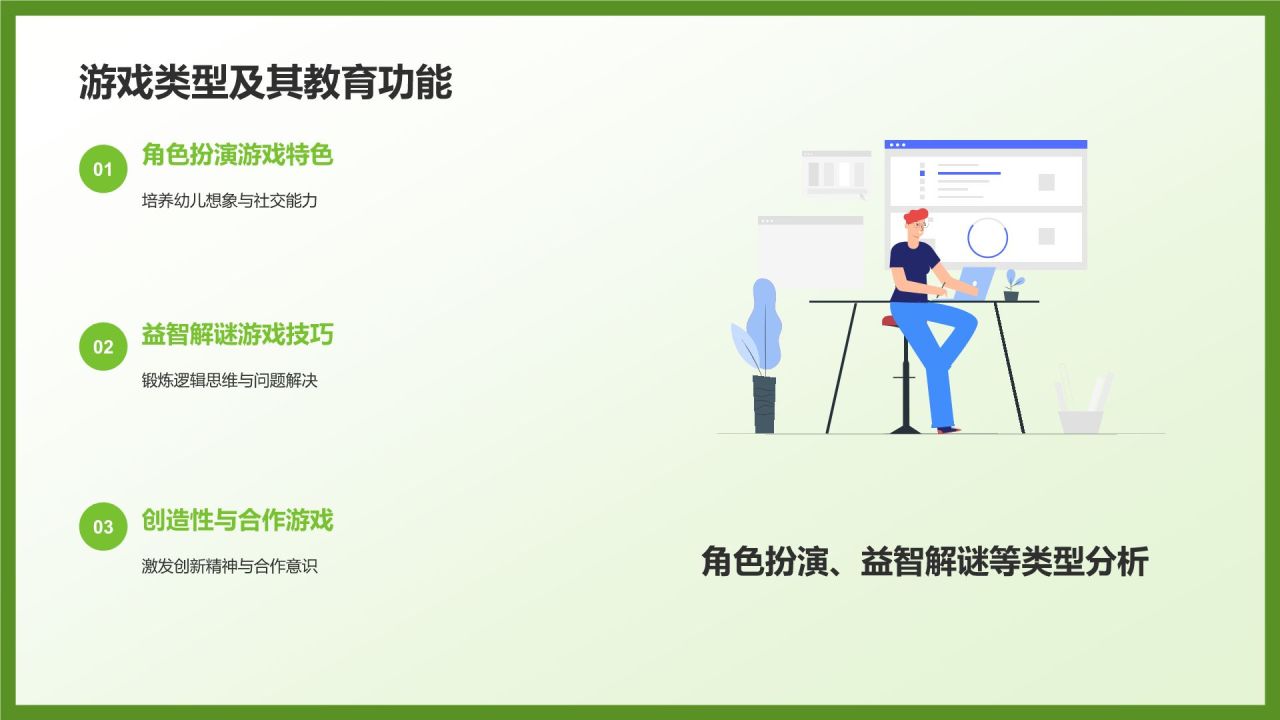 游戏类型及其教育功能

01 角色扮演游戏特色

培养幼儿想象与社交能力

02 益智解谜游戏技巧

锻炼逻辑思维与问题解决

03 创造性与合作游戏

激发创新精神与合作意识

角色扮演、益智解谜等类型分析